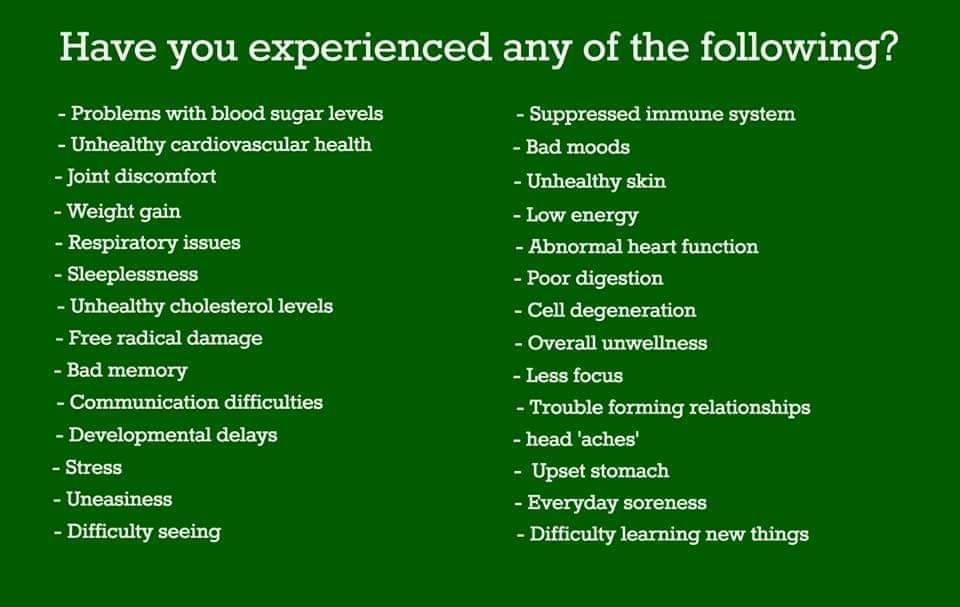 Have you experienced any of the following?

- Problems with blood sugar levels
- Unhealthy cardiovascular health
- Joint discomfort
- Weight gain
- Respiratory issues
- Sleeplessness
- Unhealthy cholesterol levels
- Free radical damage
- Bad memory
- Communication difficulties
- Developmental delays
- Stress
- Uneasiness
- Difficulty seeing

- Suppressed immune system
- Bad moods
- Unhealthy skin
- Low energy
- Abnormal heart function
- Poor digestion
- Cell degeneration
- Overall unwellness
- Less focus
- Trouble forming relationships
- head 'aches'
- Upset stomach
- Everyday soreness
- Difficulty learning new things